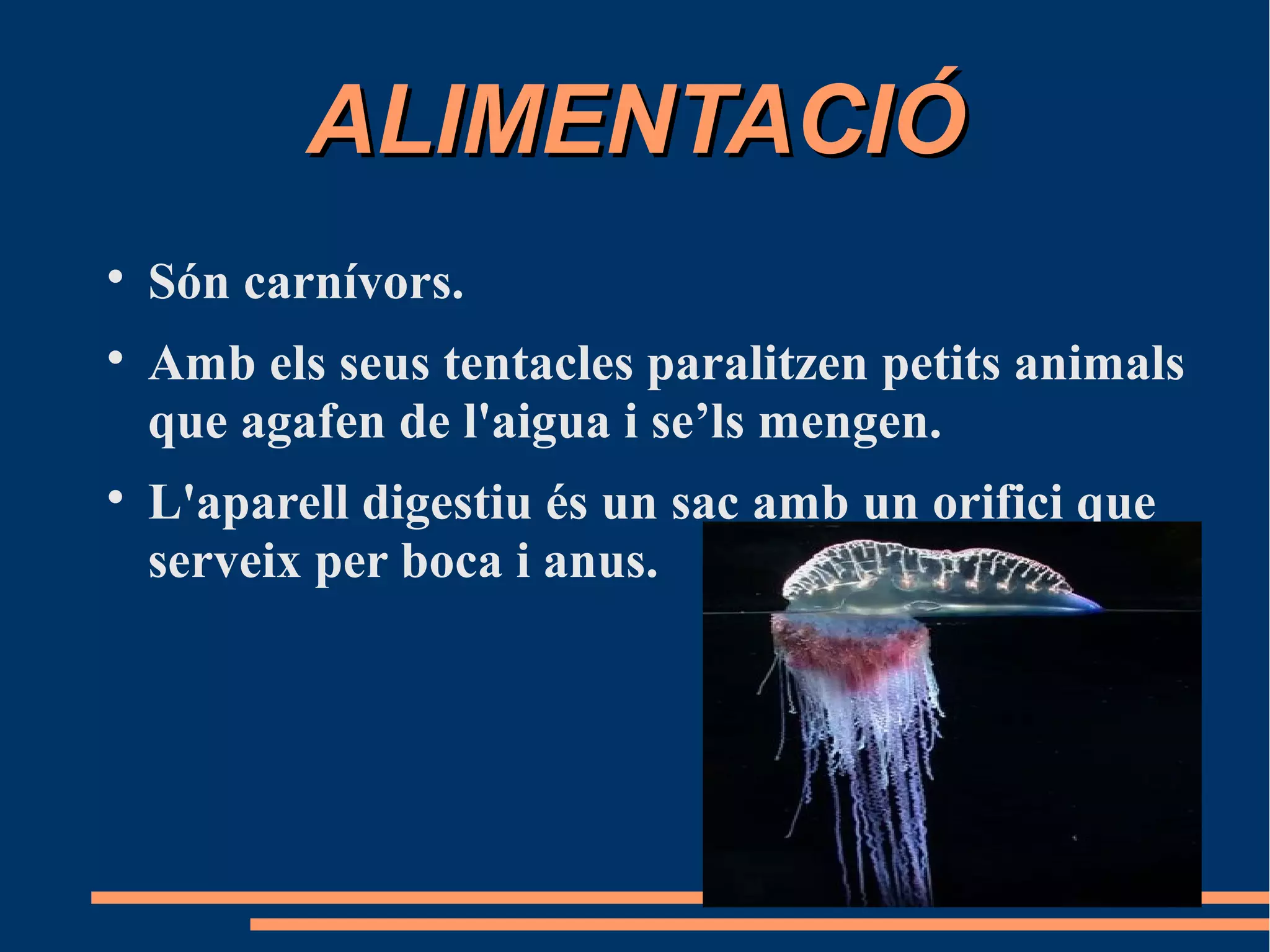 ALIMENTACIÓ

• Són carnívors.

• Amb els seus tentacles paralitzen petits animals que agafen de l'aigua i se’ls mengen.

• L'aparell digestiu és un sac amb un orifici que serveix per boca i anus.